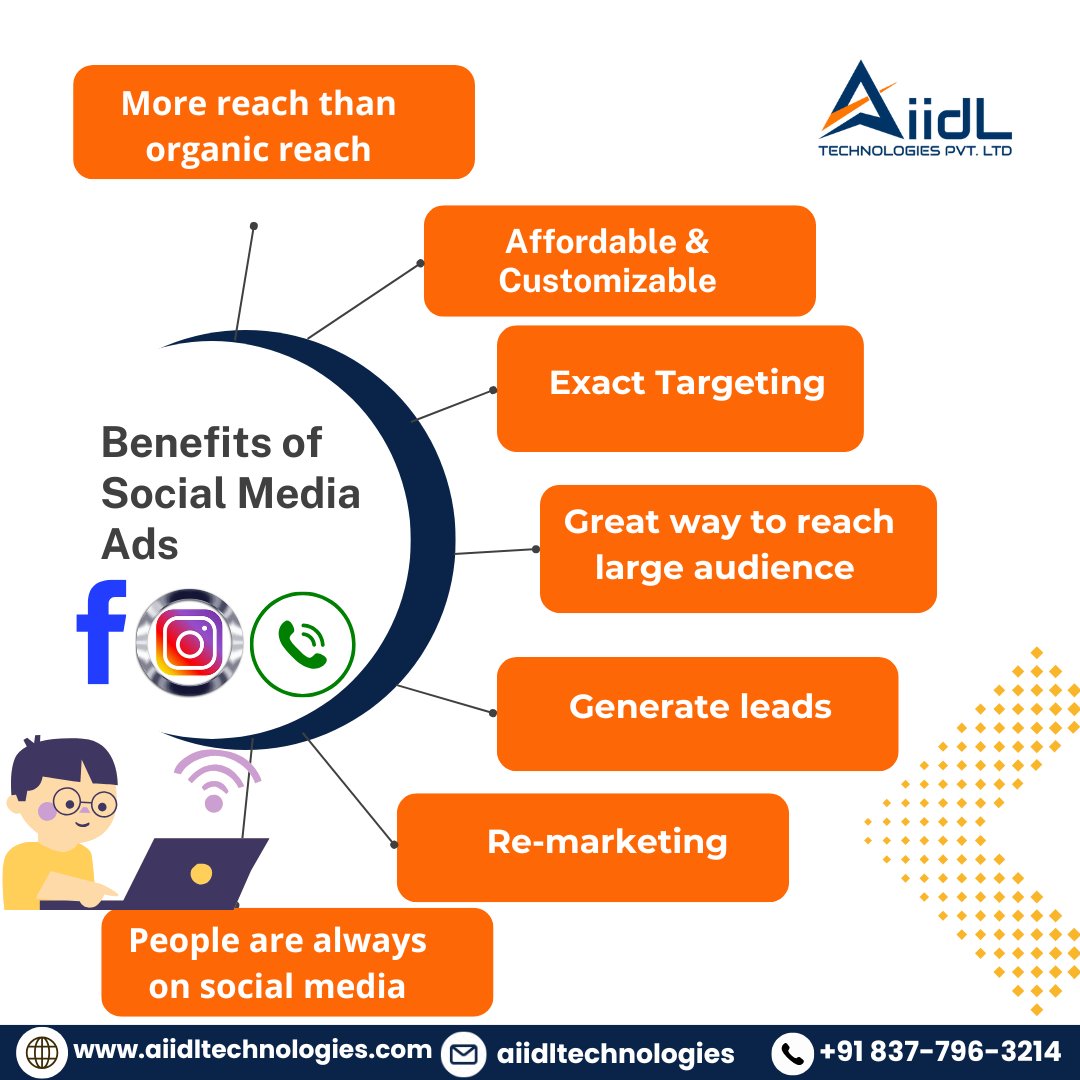 More reach than organic reach

AiidL
TECHNOLOGIES PVT. LTD

Affordable & Customizable

Exact Targeting

Benefits of Social Media Ads

Great way to reach large audience

Generate leads

Re-marketing

People are always on social media

www.aiidltechnologies.com aiidltechnologies +91 837-796-3214